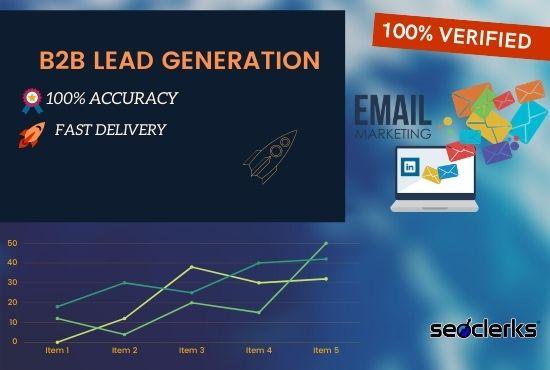 B2B LEAD GENERATION

100% ACCURACY

FAST DELIVERY

100% VERIFIED

EMAIL MARKETING

in

50
40
30
20
10
0

Item 1 Item 2 Item 3 Item 4 Item 5

seoclerks